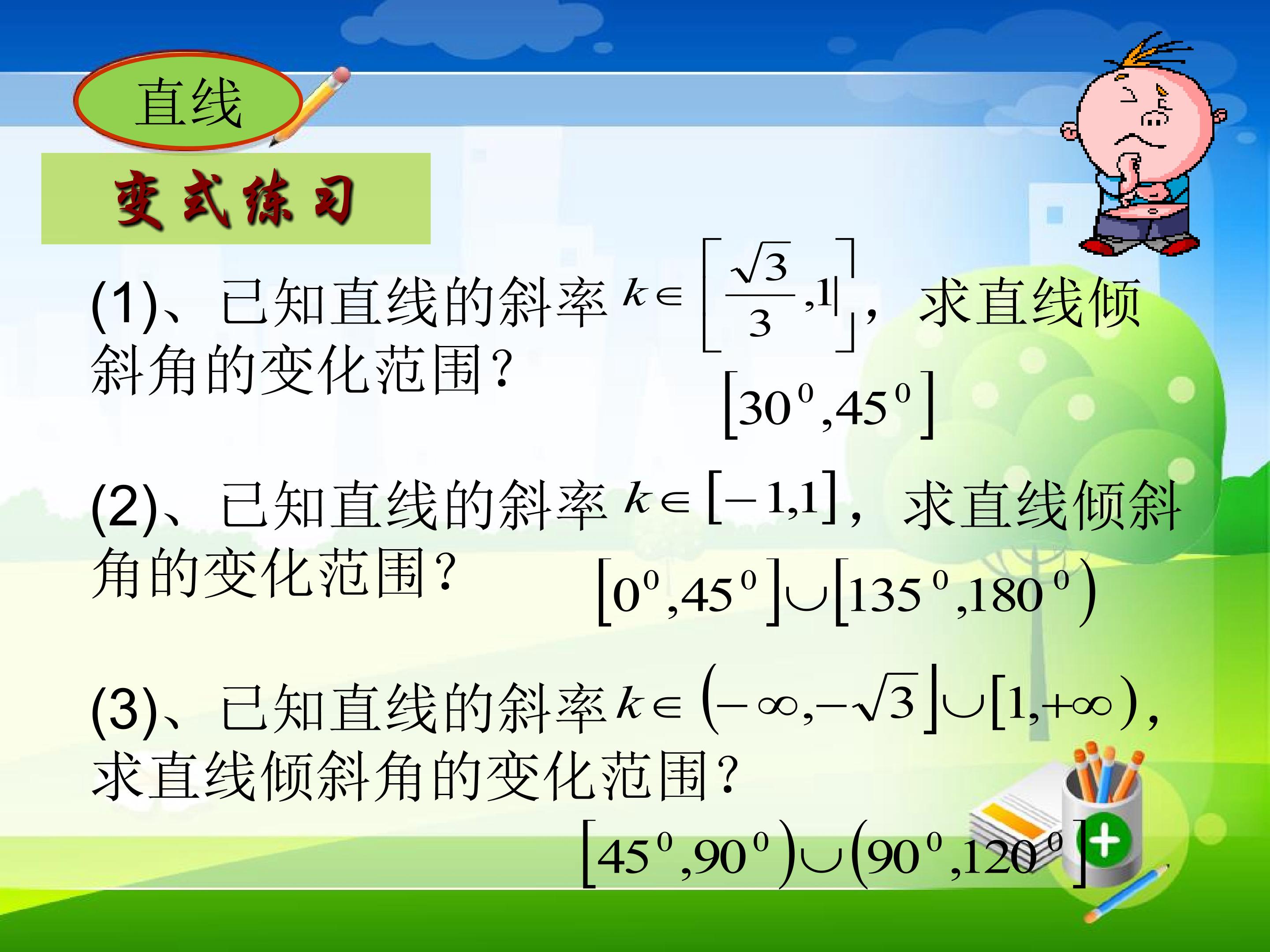 直线

变式练习

(1)、已知直线的斜率$k\in\left[\frac{\sqrt{3}}{3},1\right]$，求直线倾斜角的变化范围？

$[30^0,45^0]$

(2)、已知直线的斜率$k\in[-1,1]$，求直线倾斜角的变化范围？

$[0^0,45^0]\cup[135^0,180^0)$

(3)、已知直线的斜率$k\in(-\infty,-\sqrt{3}]\cup[1,+\infty)$，求直线倾斜角的变化范围？

$[45^0,90^0)\cup(90^0,120^0]$